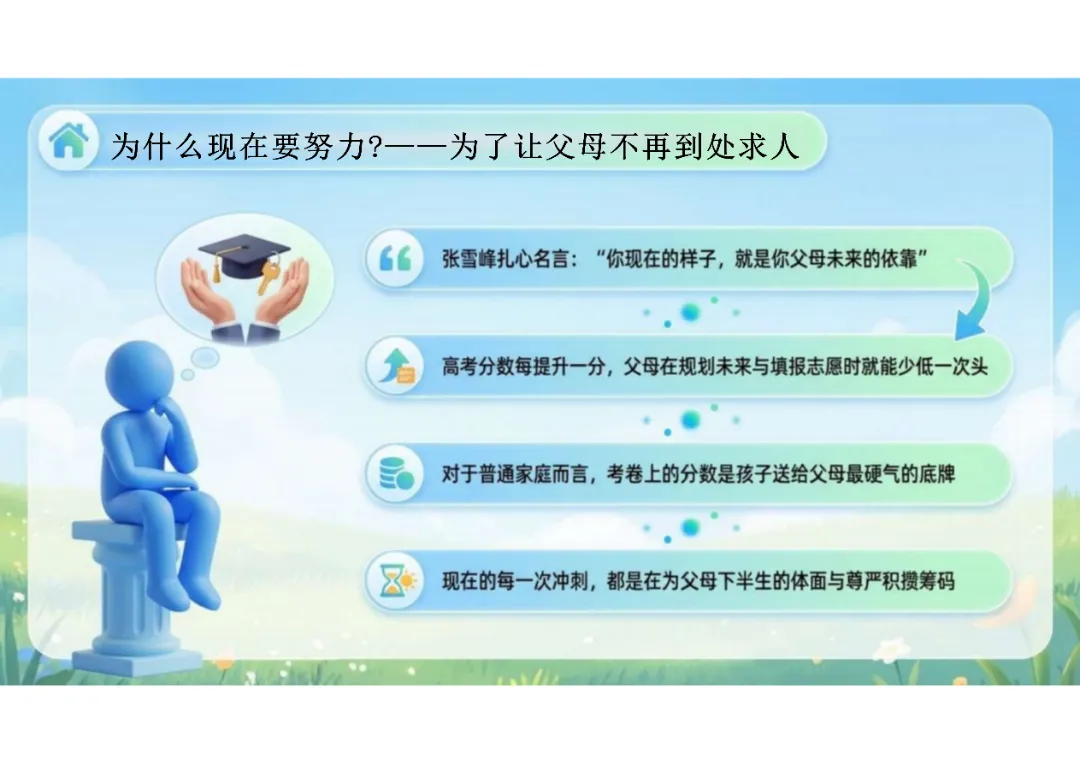 为什么现在要努力?——为了让父母不再到处求人

张雪峰扎心名言：“你现在的样子，就是你父母未来的依靠”

高考分数每提升一分，父母在规划未来与填报志愿时就能少低一次头

对于普通家庭而言，考卷上的分数是孩子送给父母最硬气的底牌

现在的每一次冲刺，都是在为父母下半生的体面与尊严积攒筹码